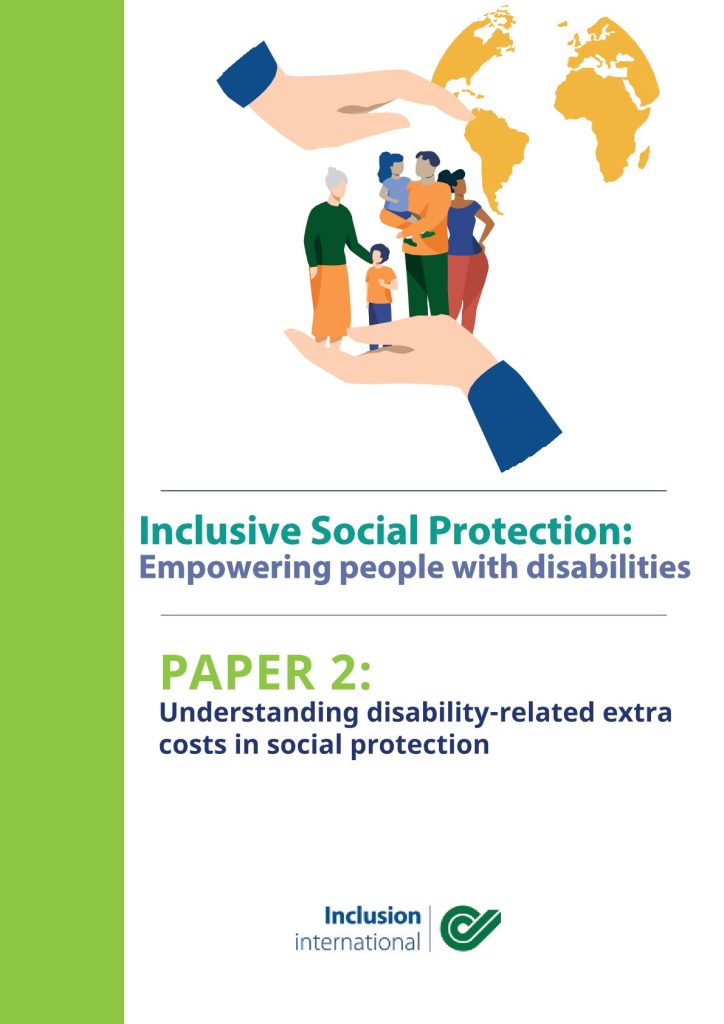 Inclusive Social Protection:
Empowering people with disabilities

PAPER 2:
Understanding disability-related extra costs in social protection

Inclusion
international